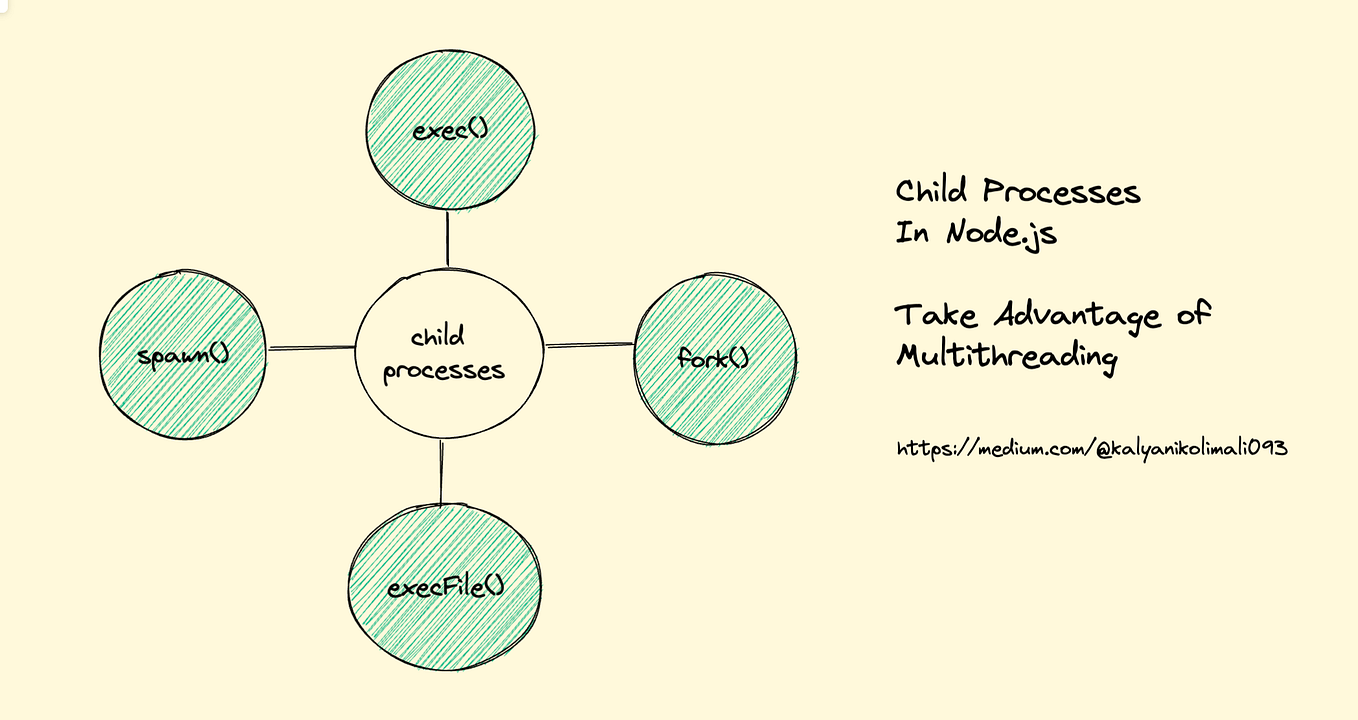 exec()

spawn()

child processes

fork()

execFile()

Child Processes
In Node.js

Take Advantage of Multithreading

https://medium.com/@kalyanikolimali093